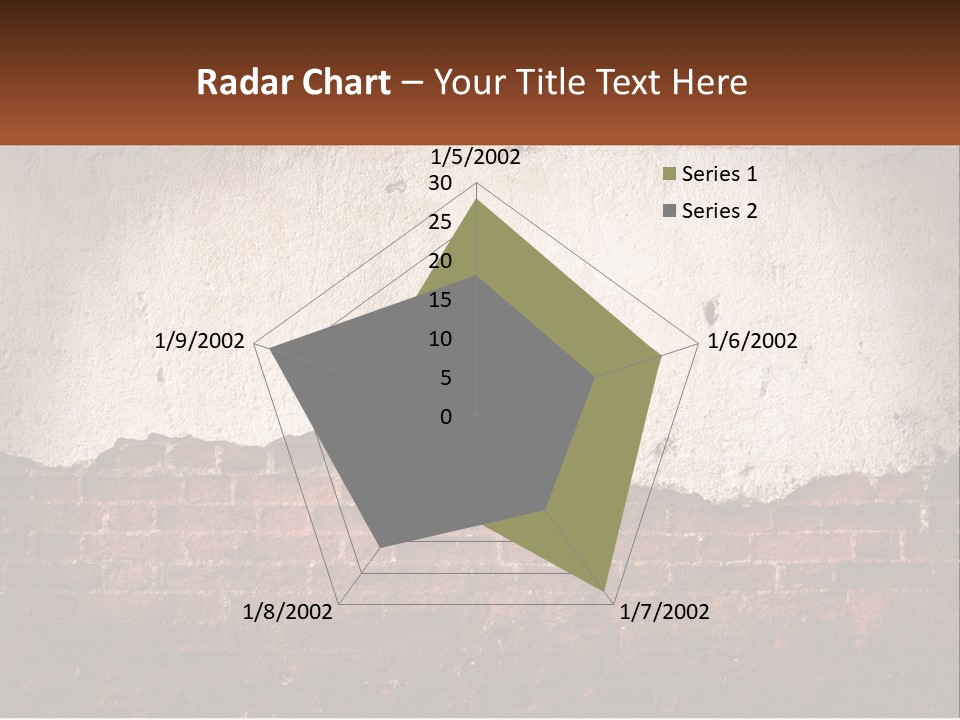 Radar Chart – Your Title Text Here

1/5/2002
30
25
20
15
10
5
0
1/6/2002
1/7/2002
1/8/2002
1/9/2002

Series 1
Series 2